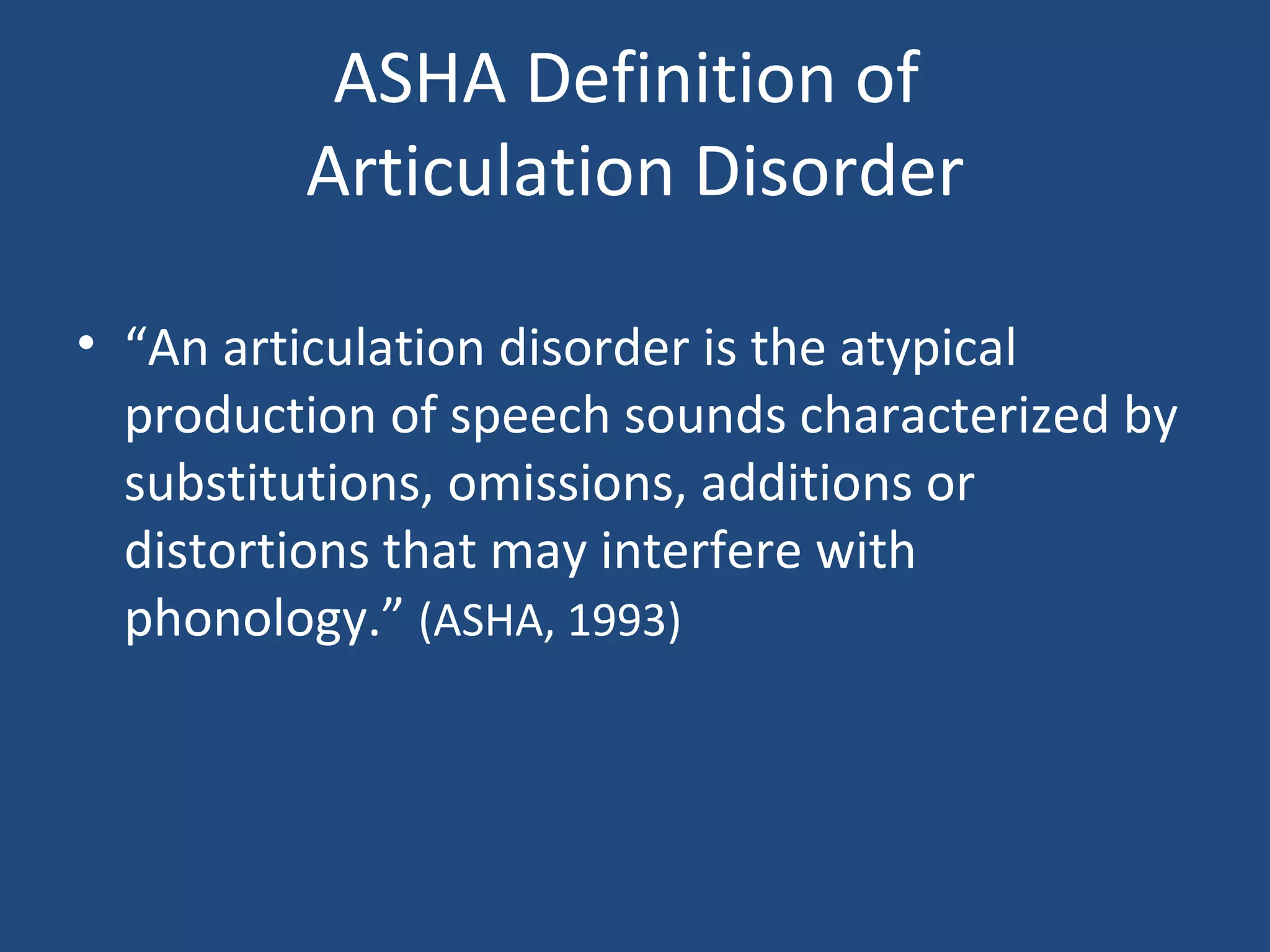 ASHA Definition of Articulation Disorder

• “An articulation disorder is the atypical production of speech sounds characterized by substitutions, omissions, additions or distortions that may interfere with phonology.” (ASHA, 1993)